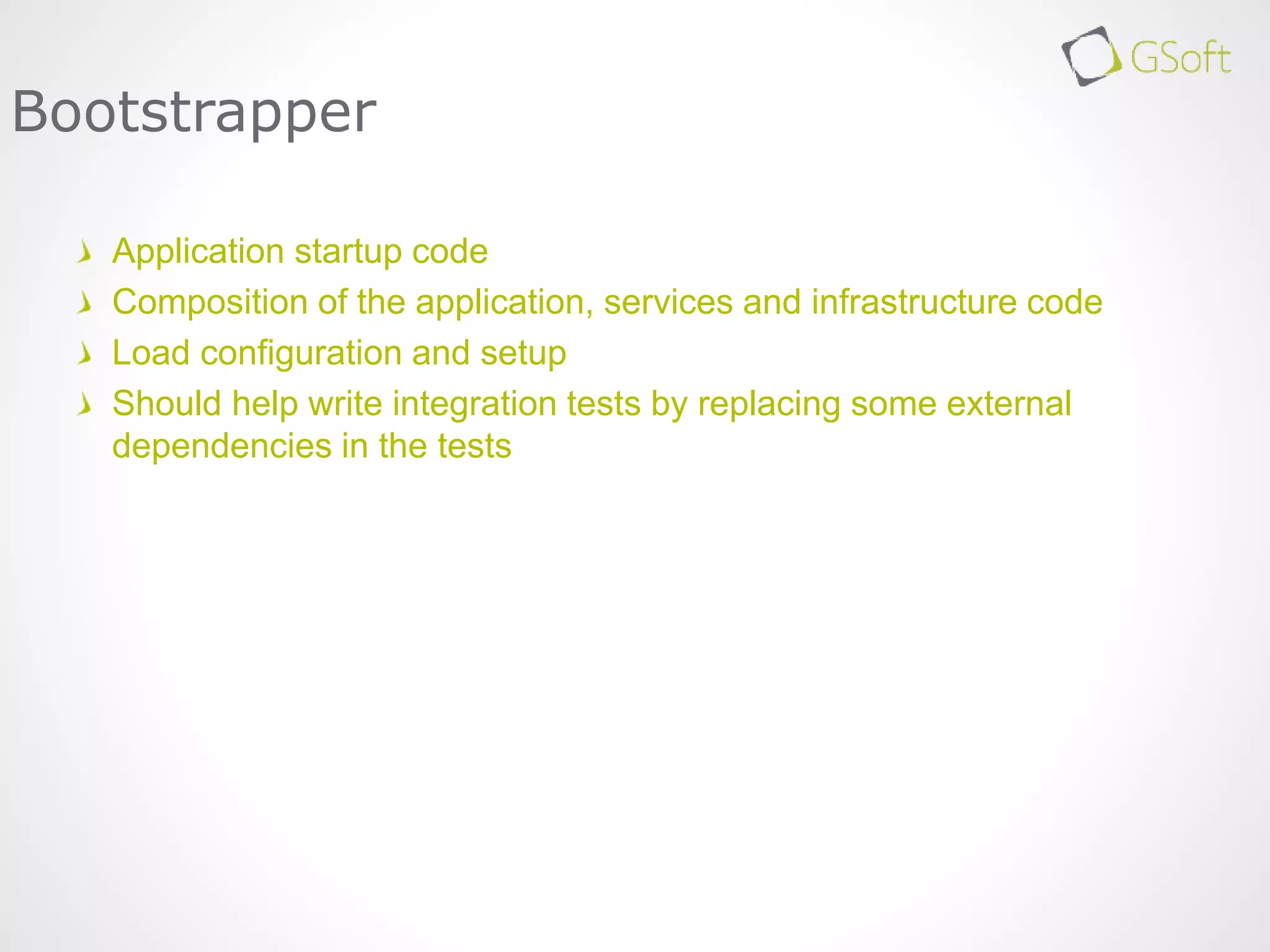 GSoft

Bootstrapper

Application startup code
Composition of the application, services and infrastructure code
Load configuration and setup
Should help write integration tests by replacing some external dependencies in the tests